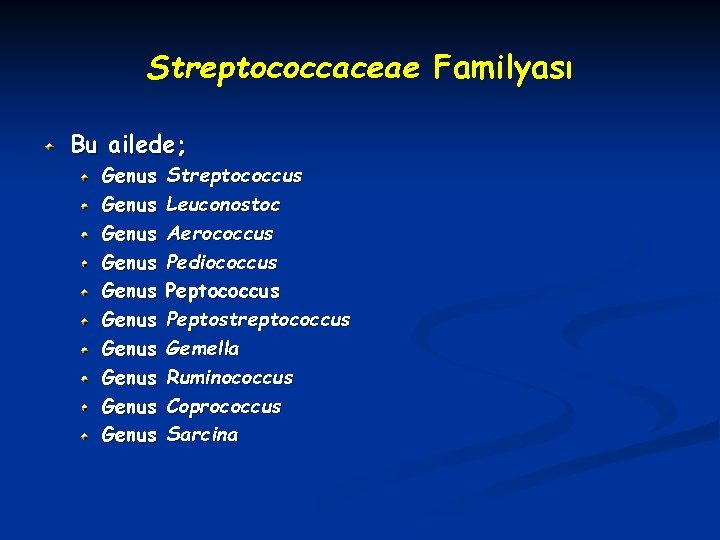 Streptococcaceae Familyası

Bu ailede;

Genus Streptococcus

Genus Leuconostoc

Genus Aerococcus

Genus Pediococcus

Genus Peptococcus

Genus Peptostreptococcus

Genus Gemella

Genus Ruminococcus

Genus Coprococcus

Genus Sarcina